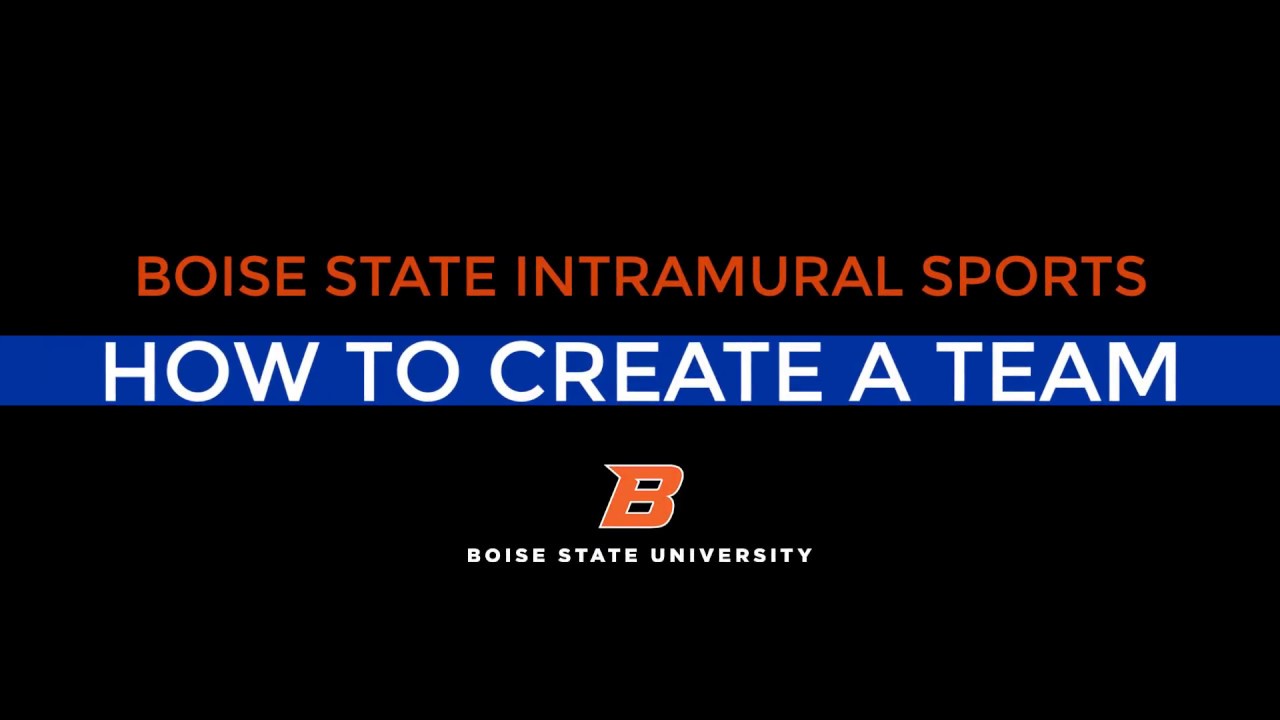 BOISE STATE INTRAMURAL SPORTS

HOW TO CREATE A TEAM

B

BOISE STATE UNIVERSITY